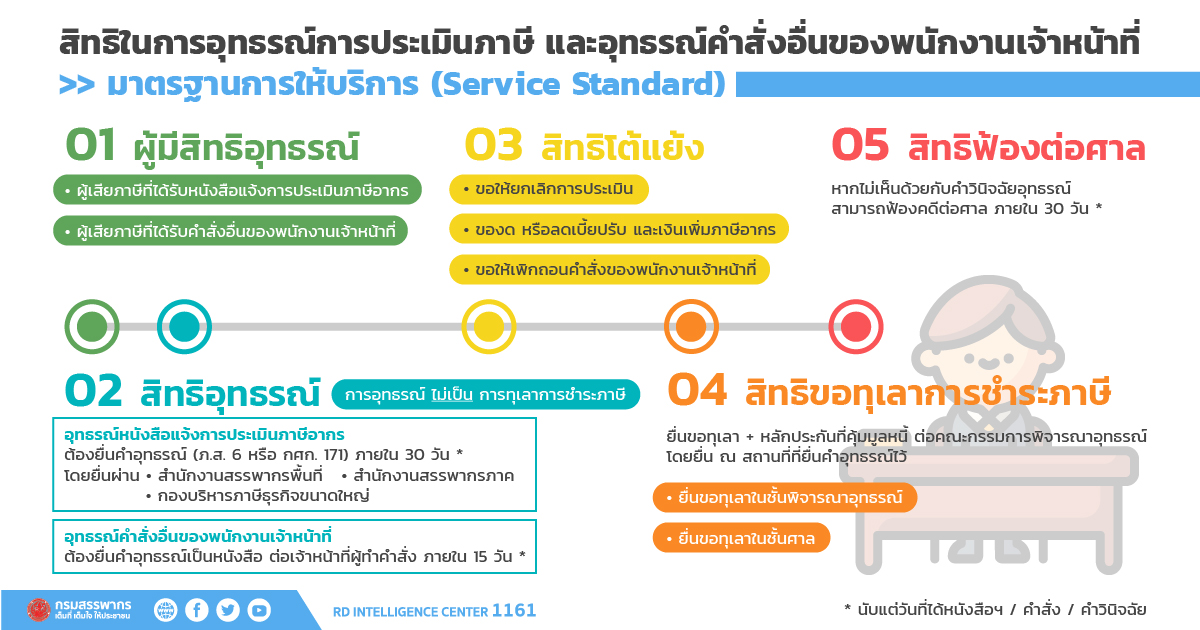 สิทธิในการอุทธรณ์การประเมินภาษี และอุทธรณ์คำสั่งอื่นของพนักงานเจ้าหน้าที่

>> มาตรฐานการให้บริการ (Service Standard)

01 ผู้มีสิทธิอุทธรณ์

• ผู้เสียภาษีที่ได้รับหนังสือแจ้งการประเมินภาษีอากร

• ผู้เสียภาษีที่ได้รับคำสั่งอื่นของพนักงานเจ้าหน้าที่

03 สิทธิโต้แย้ง

• ขอให้ยกเลิกการประเมิน

• ของด หรือลดเบี้ยปรับ และเงินเพิ่มภาษีอากร

• ขอให้เพิกถอนคำสั่งของพนักงานเจ้าหน้าที่

05 สิทธิฟ้องต่อศาล

หากไม่เห็นด้วยกับคำวินิจฉัยอุทธรณ์ สามารถฟ้องคดีต่อศาล ภายใน 30 วัน *

02 สิทธิอุทธรณ์

การอุทธรณ์ ไม่เป็น การทุเลาการชำระภาษี

อุทธรณ์หนังสือแจ้งการประเมินภาษีอากร
ต้องยื่นคำอุทธรณ์ (ภ.ส. 6 หรือ กศก. 171) ภายใน 30 วัน *
โดยยื่นผ่าน • สำนักงานสรรพากรพื้นที่ • สำนักงานสรรพากรภาค
• กองบริหารภาษีธุรกิจขนาดใหญ่

อุทธรณ์คำสั่งอื่นของพนักงานเจ้าหน้าที่
ต้องยื่นคำอุทธรณ์เป็นหนังสือ ต่อเจ้าหน้าที่ผู้ทำคำสั่ง ภายใน 15 วัน *

04 สิทธิขอทุเลาการชำระภาษี

ยื่นขอทุเลา + หลักประกันที่คุ้มมูลหนี้ ต่อคณะกรรมการพิจารณาอุทธรณ์ โดยยื่น ณ สถานที่ที่ยื่นคำอุทธรณ์ไว้

• ยื่นขอทุเลาในชั้นพิจารณาอุทธรณ์

• ยื่นขอทุเลาในชั้นศาล

กรมสรรพากร
เต็มที่ เต็มใจ ให้ประชาชน

RD INTELLIGENCE CENTER 1161

* นับแต่วันที่ได้หนังสือฯ / คำสั่ง / คำวินิจฉัย